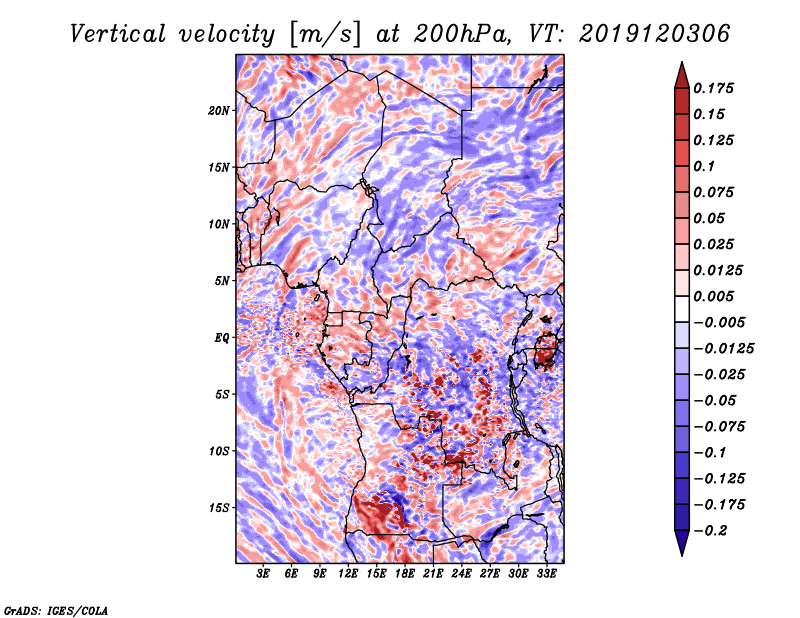 Vertical velocity [m/s] at 200hPa, VT: 2019120306

20N
15N
10N
5N
EQ
5S
10S
15S

3E 6E 9E 12E 15E 18E 21E 24E 27E 30E 33E

0.175
0.15
0.125
0.1
0.075
0.05
0.025
0.0125
0.005
−0.005
−0.0125
−0.025
−0.05
−0.075
−0.1
−0.125
−0.175
−0.2

GrADS: IGES/COLA